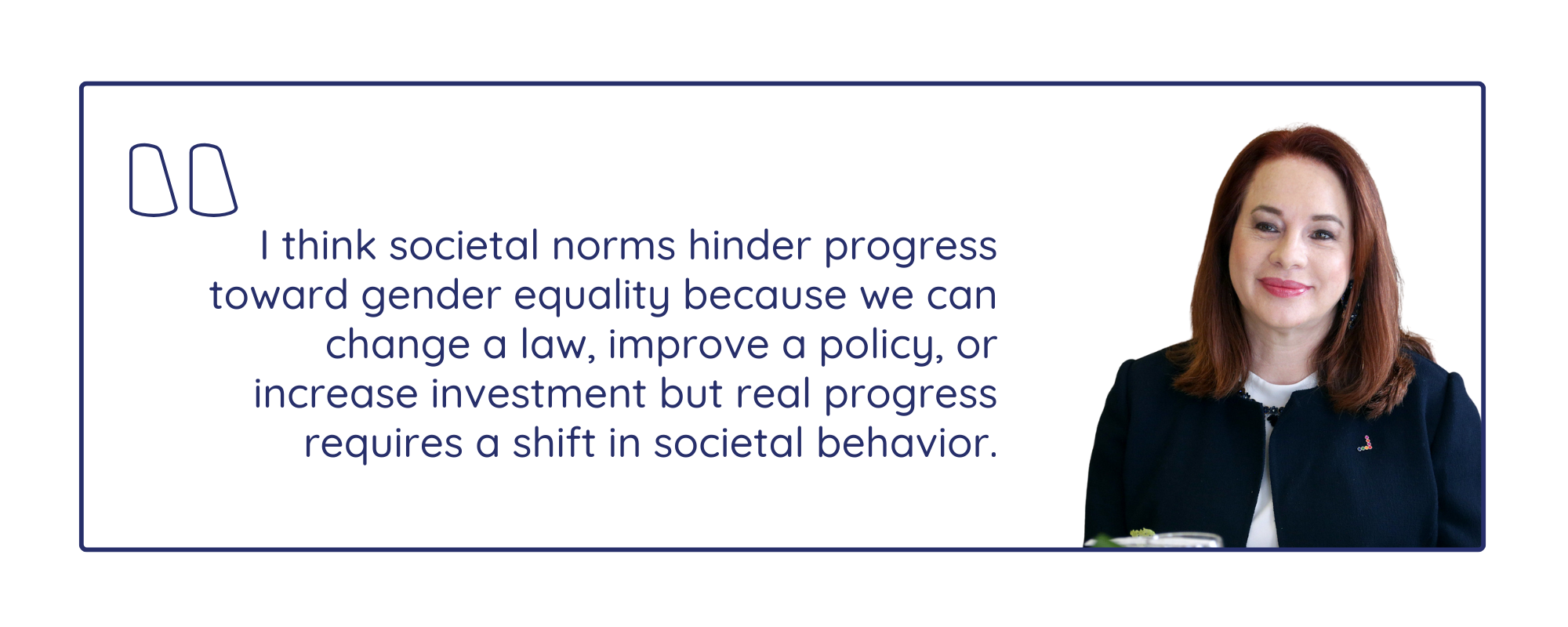 I think societal norms hinder progress toward gender equality because we can change a law, improve a policy, or increase investment but real progress requires a shift in societal behavior.